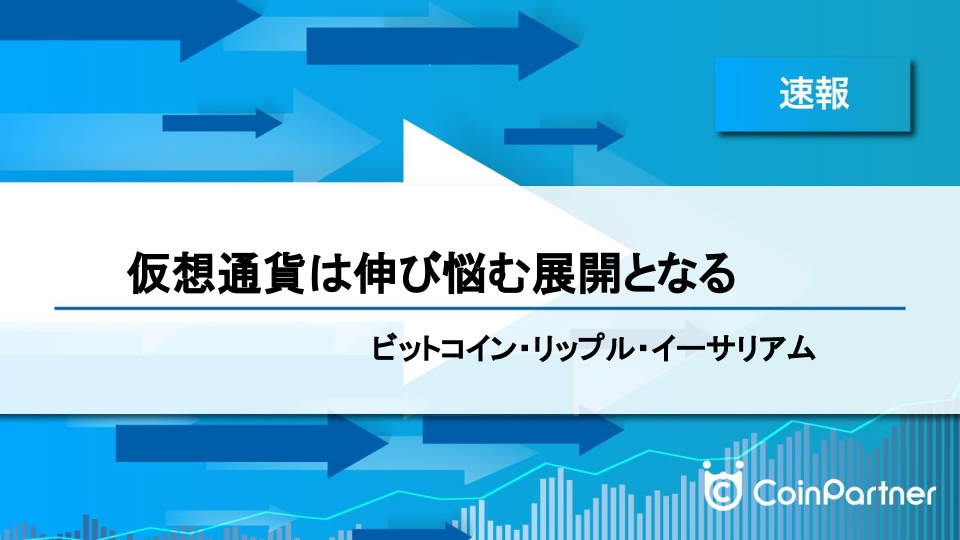 速報

仮想通貨は伸び悩む展開となる

ビットコイン・リップル・イーサリアム

CoinPartner